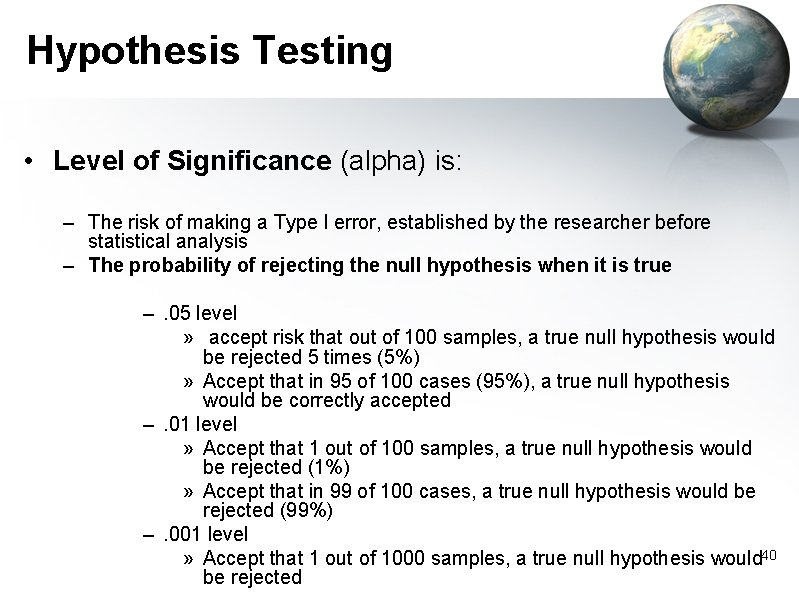 Hypothesis Testing

• Level of Significance (alpha) is:

– The risk of making a Type I error, established by the researcher before statistical analysis
– The probability of rejecting the null hypothesis when it is true

– .05 level
» accept risk that out of 100 samples, a true null hypothesis would be rejected 5 times (5%)
» Accept that in 95 of 100 cases (95%), a true null hypothesis would be correctly accepted
– .01 level
» Accept that 1 out of 100 samples, a true null hypothesis would be rejected (1%)
» Accept that in 99 of 100 cases, a true null hypothesis would be rejected (99%)
– .001 level
» Accept that 1 out of 1000 samples, a true null hypothesis would be rejected

40